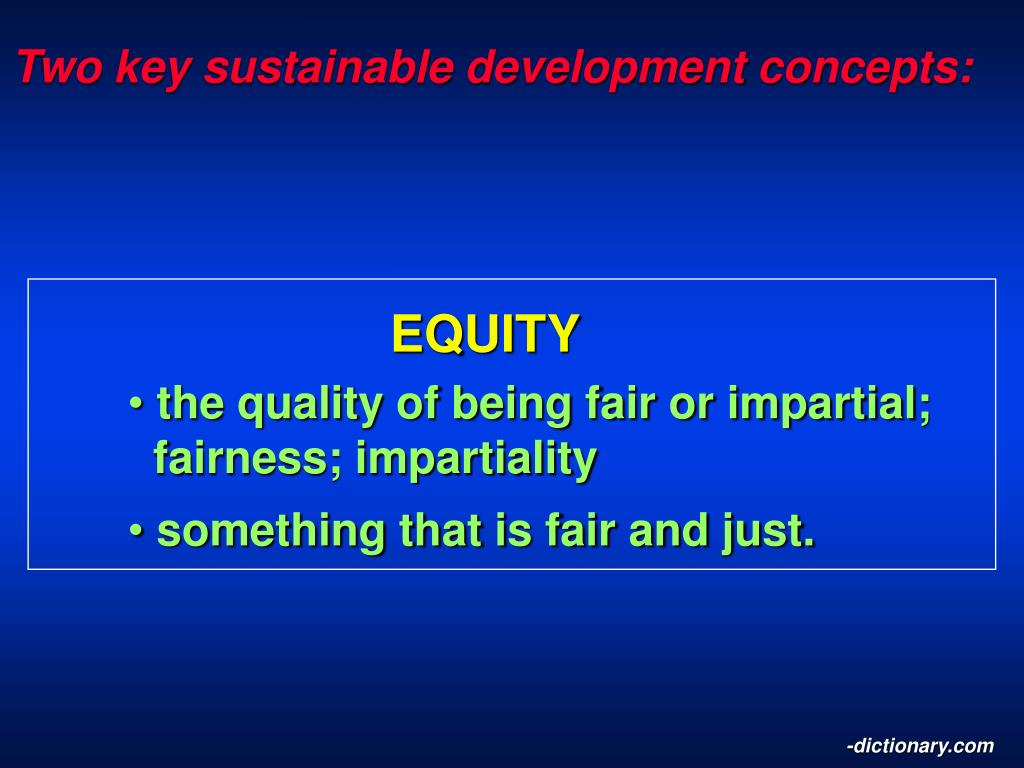 Two key sustainable development concepts:

EQUITY

• the quality of being fair or impartial; fairness; impartiality

• something that is fair and just.

-dictionary.com